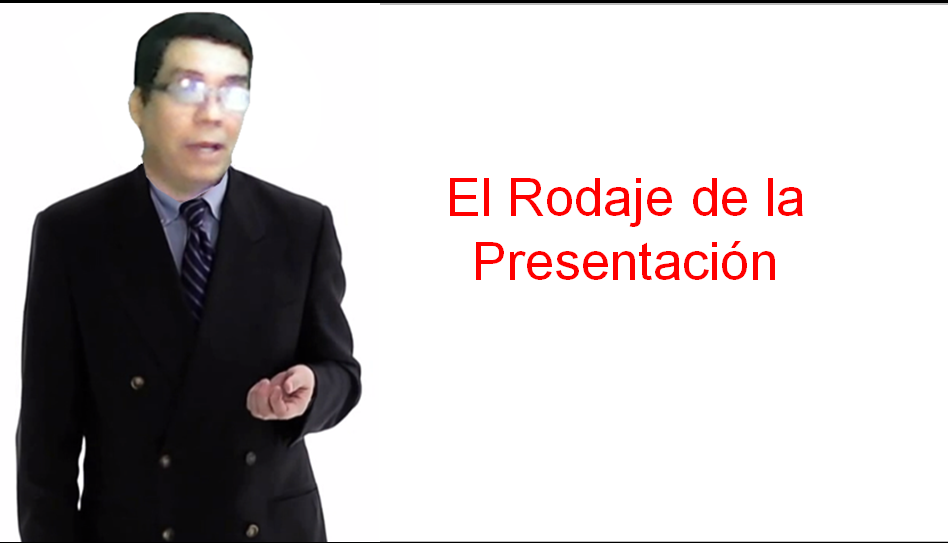 El Rodaje de la Presentación